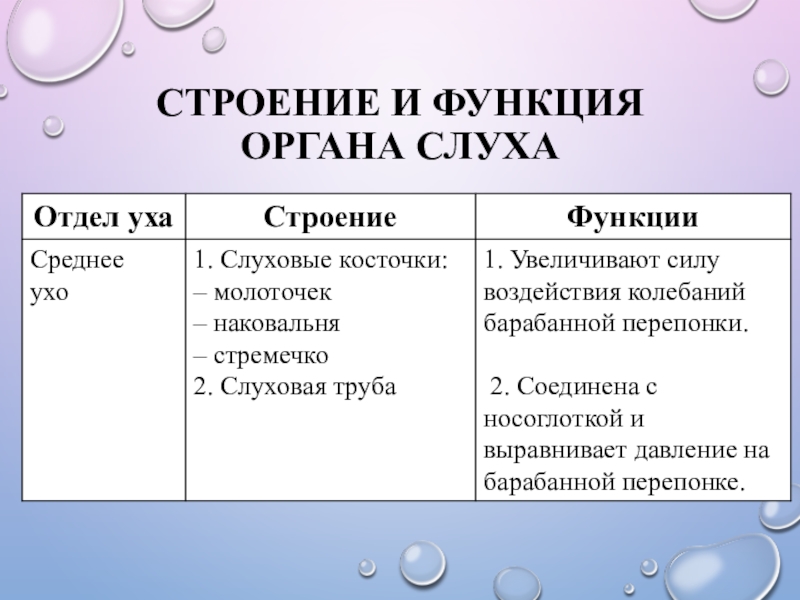 СТРОЕНИЕ И ФУНКЦИЯ ОРГАНА СЛУХА

| Отдел уха | Строение | Функции |
|---|---|---|
| Среднее ухо | 1. Слуховые косточки: – молоточек – наковальня – стремечко 2. Слуховая труба | 1. Увеличивают силу воздействия колебаний барабанной перепонки. 2. Соединена с носоглоткой и выравнивает давление на барабанной перепонке. |